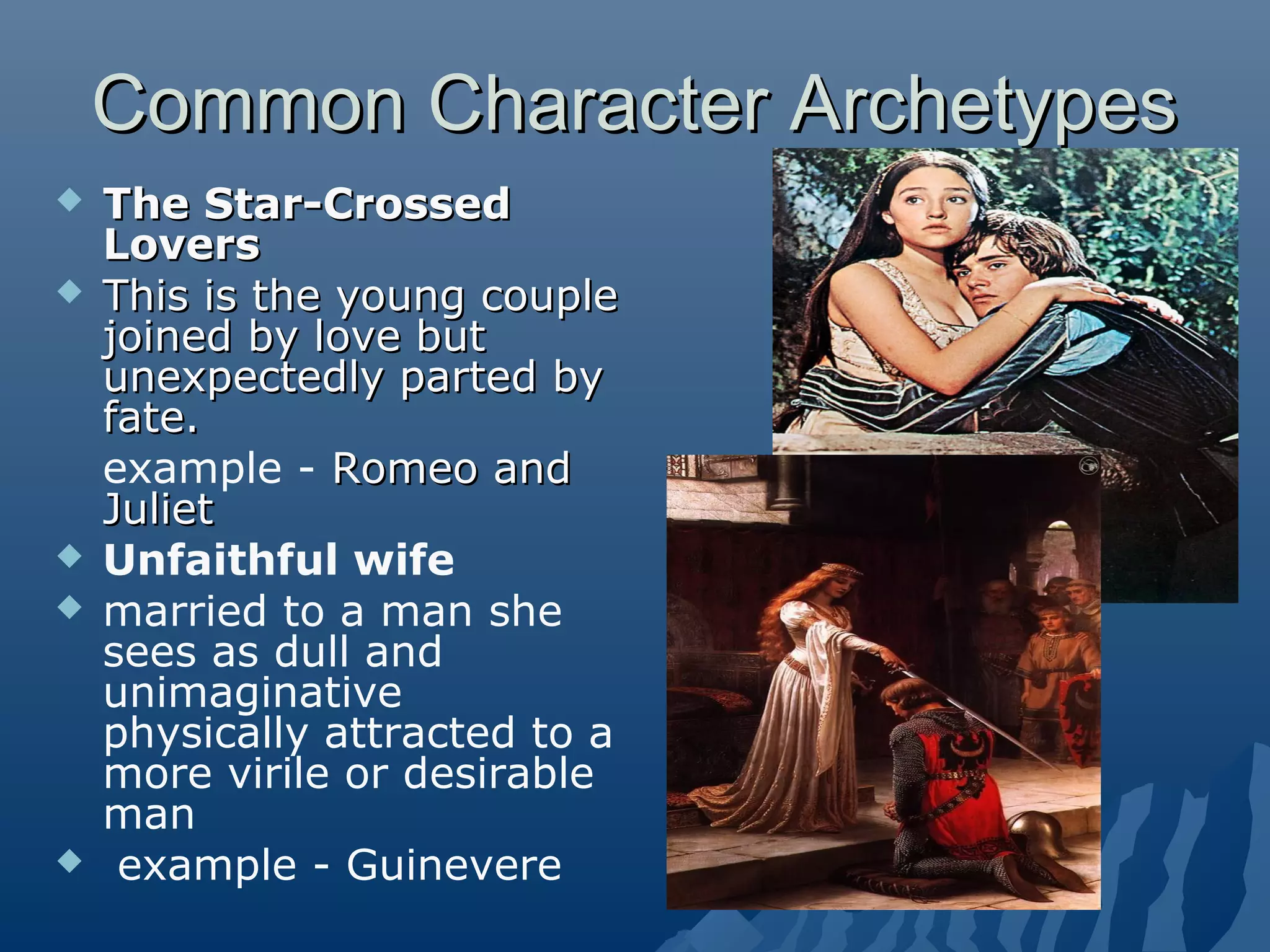 Common Character Archetypes

The Star-Crossed Lovers

This is the young couple joined by love but unexpectedly parted by fate.

example - Romeo and Juliet

Unfaithful wife

married to a man she sees as dull and unimaginative physically attracted to a more virile or desirable man

example - Guinevere